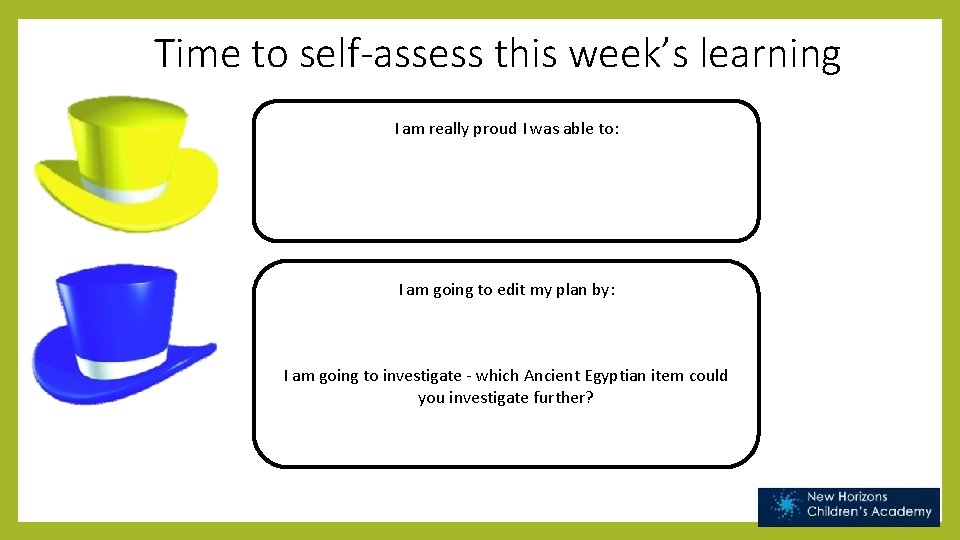 Time to self-assess this week's learning

I am really proud I was able to:

I am going to edit my plan by:

I am going to investigate - which Ancient Egyptian item could you investigate further?

New Horizons Children's Academy